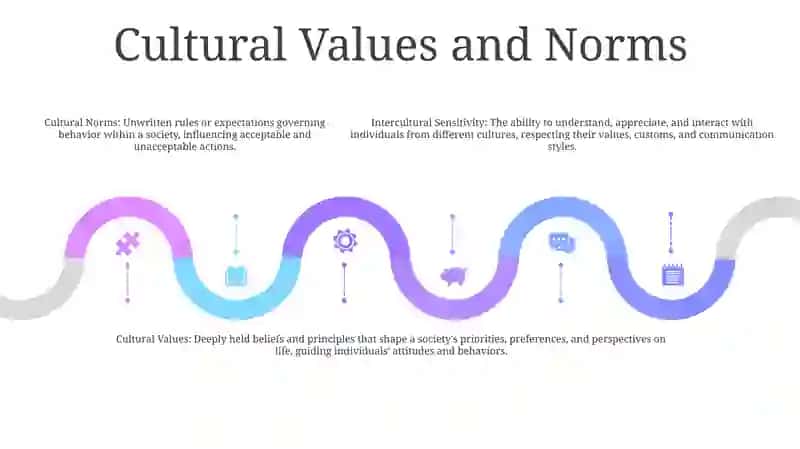 Cultural Values and Norms

Cultural Norms: Unwritten rules or expectations governing behavior within a society, influencing acceptable and unacceptable actions.

Intercultural Sensitivity: The ability to understand, appreciate, and interact with individuals from different cultures, respecting their values, customs, and communication styles.

Cultural Values: Deeply held beliefs and principles that shape a society's priorities, preferences, and perspectives on life, guiding individuals' attitudes and behaviors.